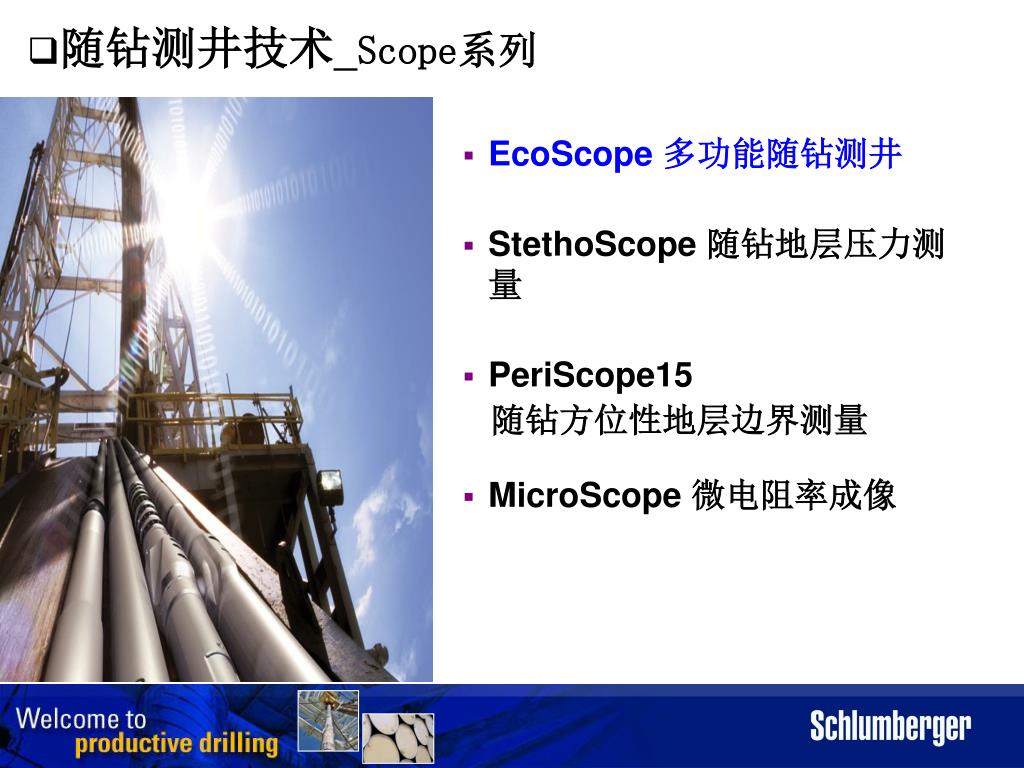 ❑随钻测井技术_Scope系列

▪ EcoScope 多功能随钻测井

▪ StethoScope 随钻地层压力测量

▪ PeriScope15
随钻方位性地层边界测量

▪ MicroScope 微电阻率成像

Welcome to
productive drilling

Schlumberger